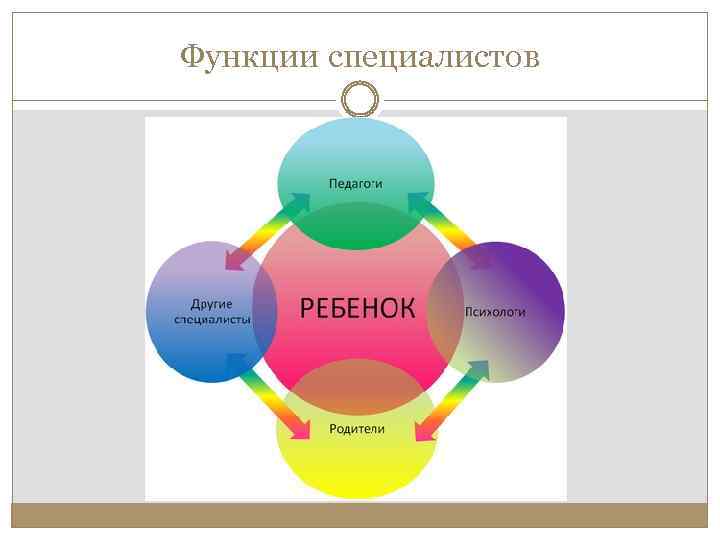 Функции специалистов

Педагоги

Другие специалисты

РЕБЕНОК

Психологи

Родители